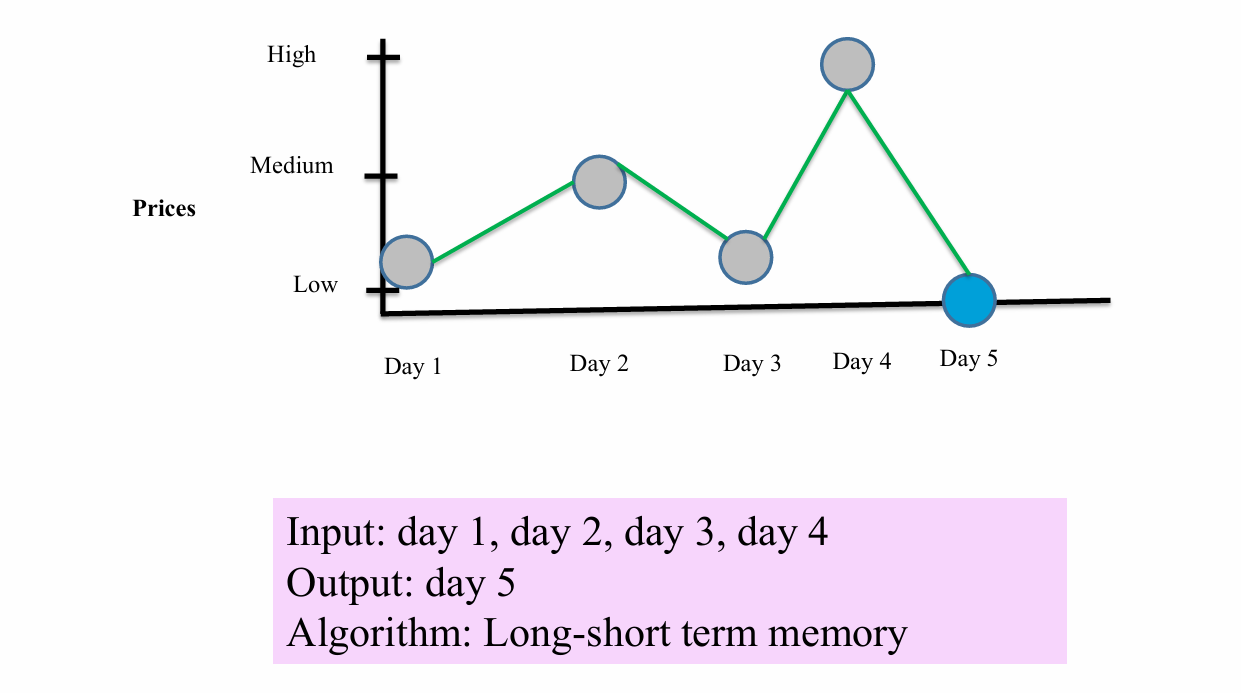 High
Medium
Prices
Low
Day 1
Day 2
Day 3
Day 4
Day 5

Input: day 1, day 2, day 3, day 4
Output: day 5
Algorithm: Long-short term memory